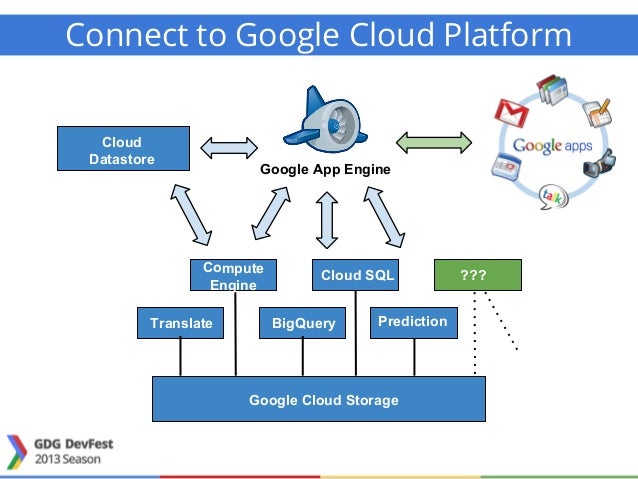 Connect to Google Cloud Platform

Cloud Datastore

Google App Engine

Google apps

talk

Compute Engine

Cloud SQL

???

Translate

BigQuery

Prediction

Google Cloud Storage

GDG DevFest
2013 Season